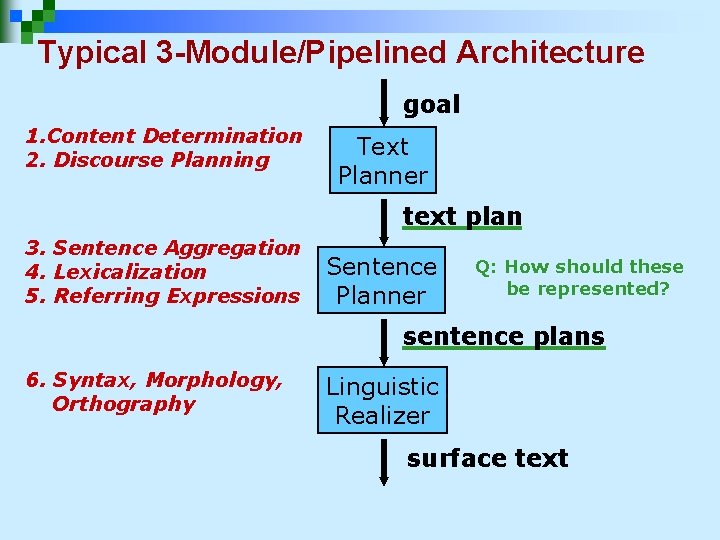 Typical 3-Module/Pipelined Architecture

goal

1.Content Determination
2. Discourse Planning

Text Planner

text plan

3. Sentence Aggregation
4. Lexicalization
5. Referring Expressions

Sentence Planner

Q: How should these be represented?

sentence plans

6. Syntax, Morphology, Orthography

Linguistic Realizer

surface text